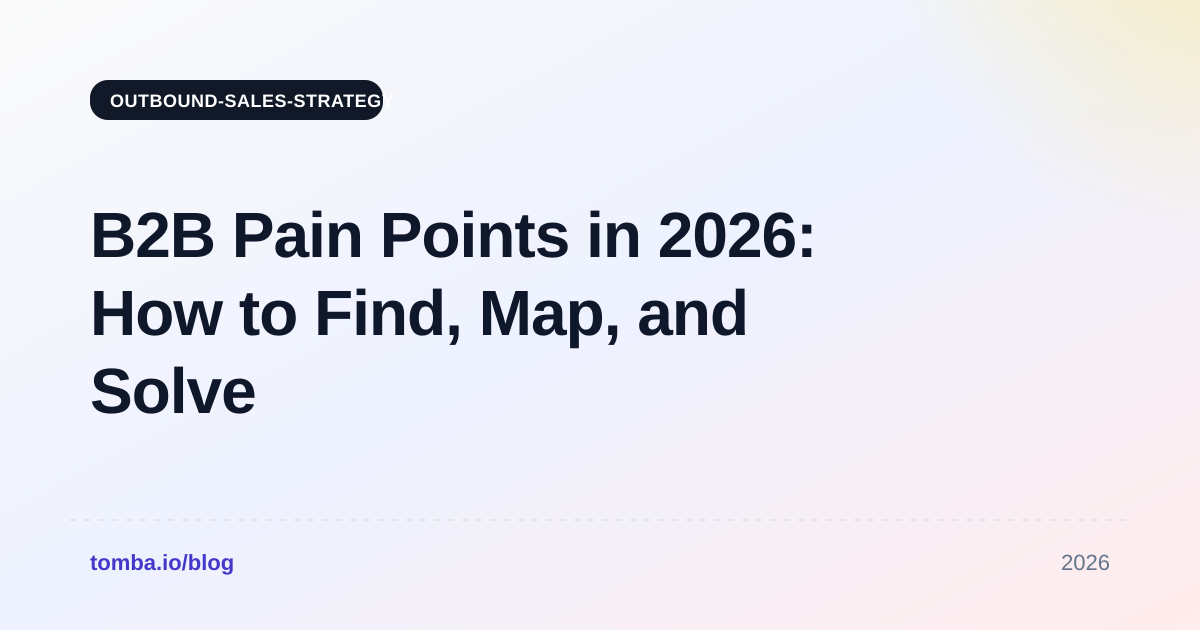 OUTBOUND-SALES-STRATEG

B2B Pain Points in 2026: How to Find, Map, and Solve

tomba.io/blog

2026